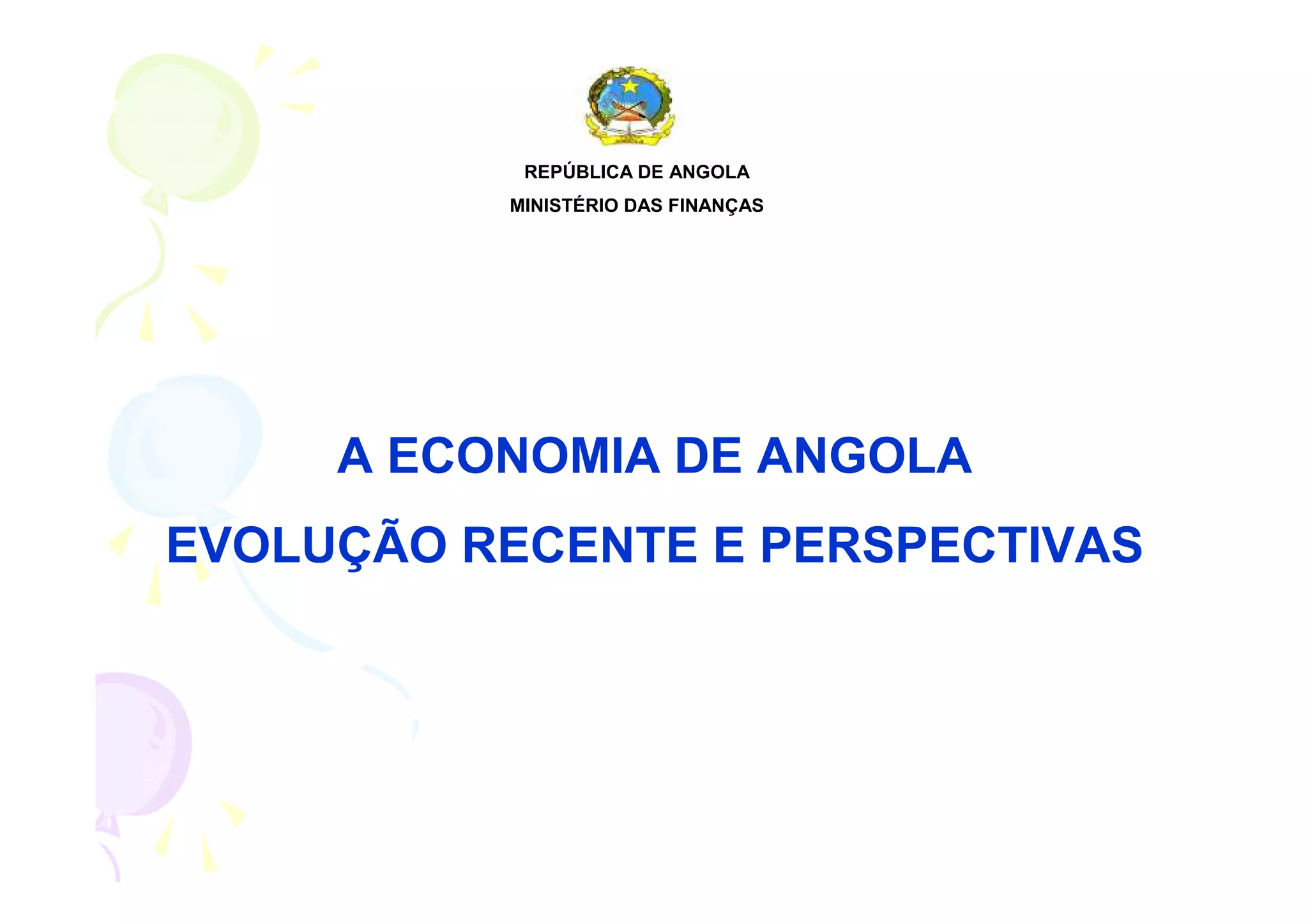 REPÚBLICA DE ANGOLA
MINISTÉRIO DAS FINANÇAS

A ECONOMIA DE ANGOLA
EVOLUÇÃO RECENTE E PERSPECTIVAS